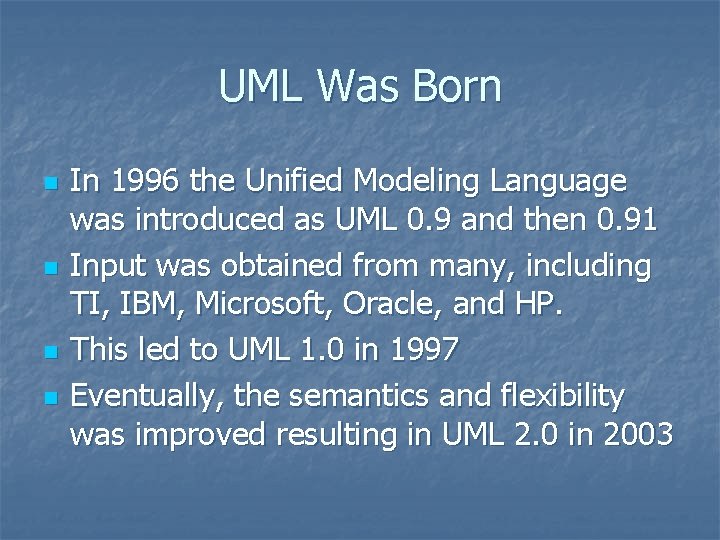 UML Was Born

- In 1996 the Unified Modeling Language was introduced as UML 0.9 and then 0.91
- Input was obtained from many, including TI, IBM, Microsoft, Oracle, and HP.
- This led to UML 1.0 in 1997
- Eventually, the semantics and flexibility was improved resulting in UML 2.0 in 2003